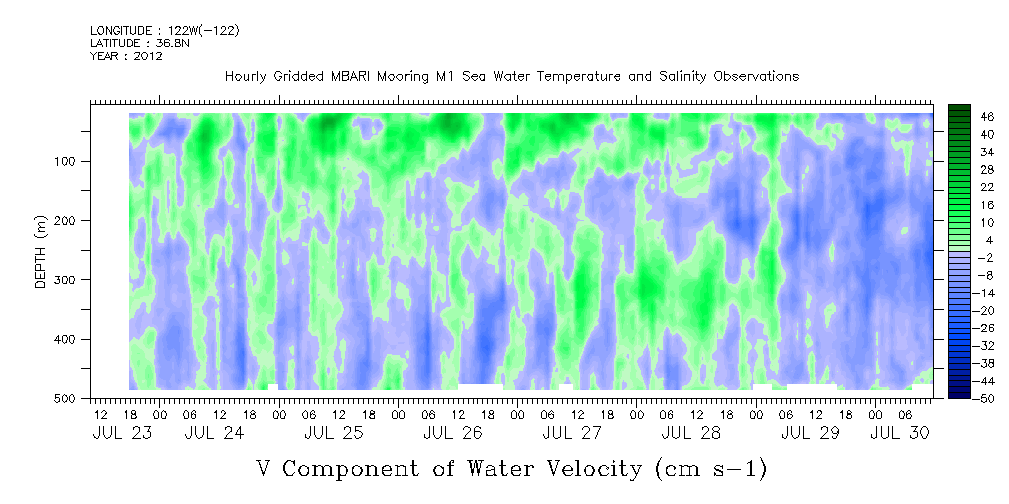 LONGITUDE : 122W(-122)
LATITUDE : 36.8N
YEAR : 2012

Hourly Gridded MBARI Mooring M1 Sea Water Temperature and Salinity Observations

DEPTH (m)
100
200
300
400
500

46
40
34
28
22
16
10
4
-2
-8
-14
-20
-26
-32
-38
-44
-50

12 18 00 06 12 18 00 06 12 18 00 06 12 18 00 06 12 18 00 06 12 18 00 06 12 18 00 06
JUL 23 JUL 24 JUL 25 JUL 26 JUL 27 JUL 28 JUL 29 JUL 30

V Component of Water Velocity (cm s-1)